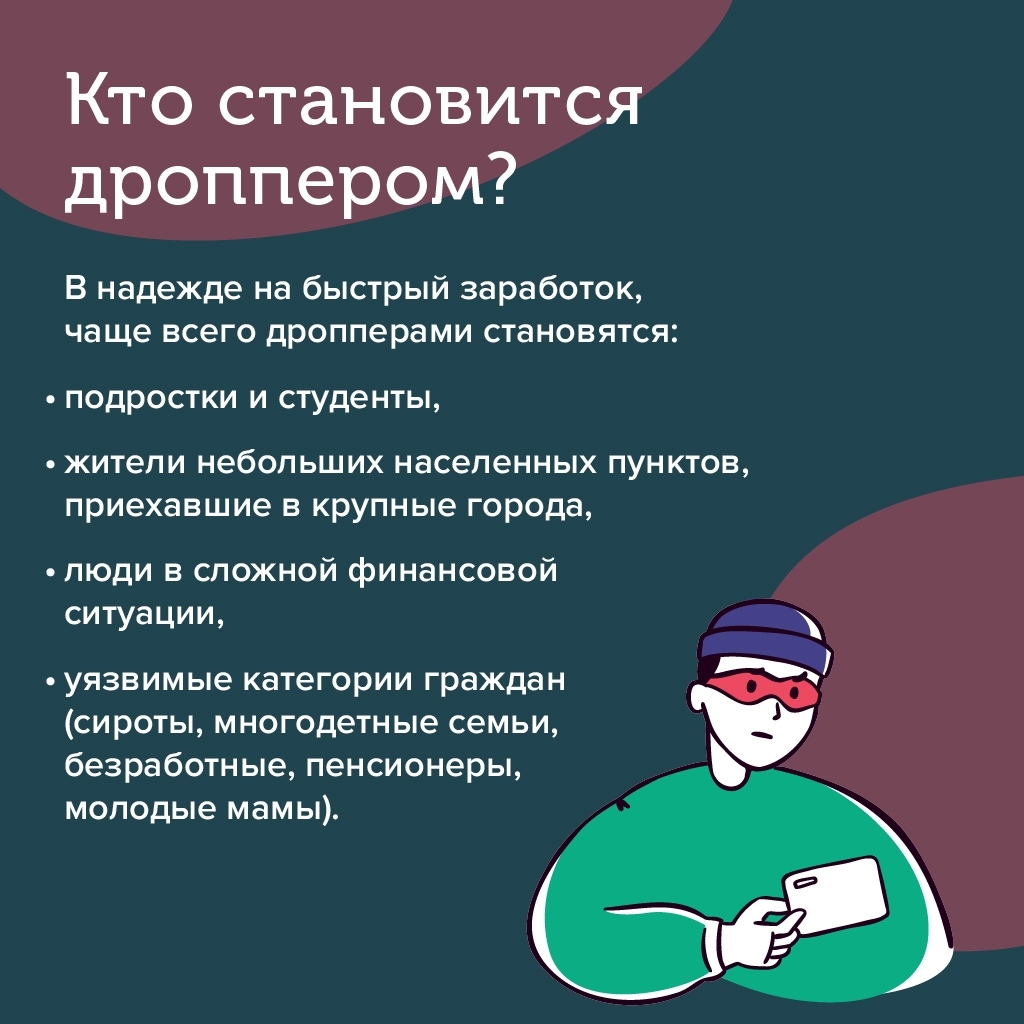 Кто становится дроппером?

В надежде на быстрый заработок, чаще всего дропперами становятся:

• подростки и студенты,

• жители небольших населенных пунктов, приехавшие в крупные города,

• люди в сложной финансовой ситуации,

• уязвимые категории граждан (сироты, многодетные семьи, безработные, пенсионеры, молодые мамы).